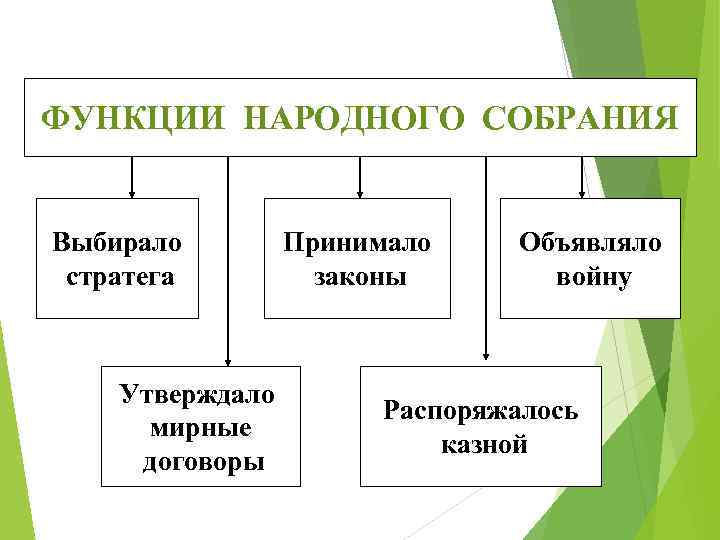 ФУНКЦИИ НАРОДНОГО СОБРАНИЯ

Выбирало стратега

Принимало законы

Объявляло войну

Утверждало мирные договоры

Распоряжалось казной